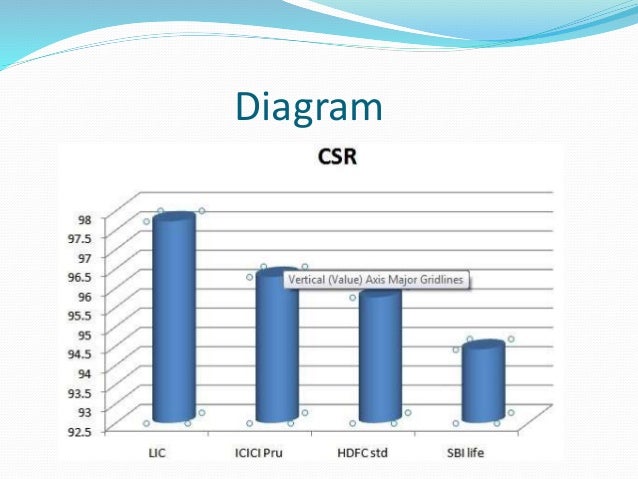 Diagram

CSR

98
97.5
97
96.5
96
95.5
95
94.5
94
93.5
93
92.5

Vertical (Value) Axis Major Gridlines

LIC
ICICI Pru
HDFC std
SBI life